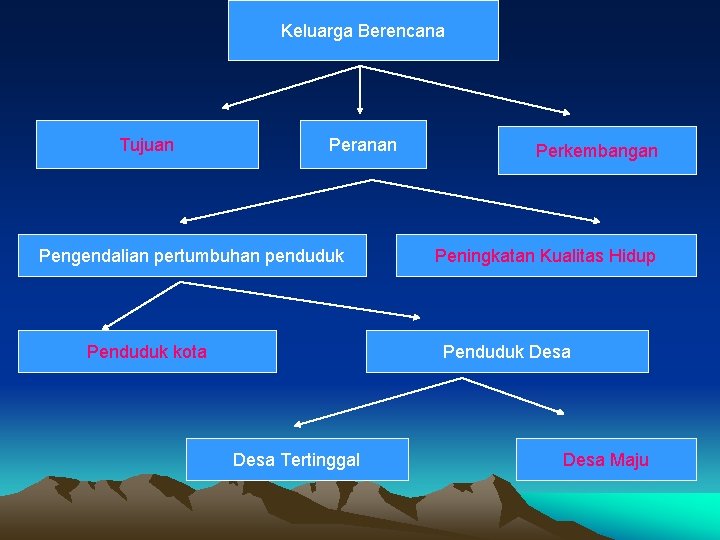 Keluarga Berencana

Tujuan

Peranan

Perkembangan

Pengendalian pertumbuhan penduduk

Peningkatan Kualitas Hidup

Penduduk kota

Penduduk Desa

Desa Tertinggal

Desa Maju